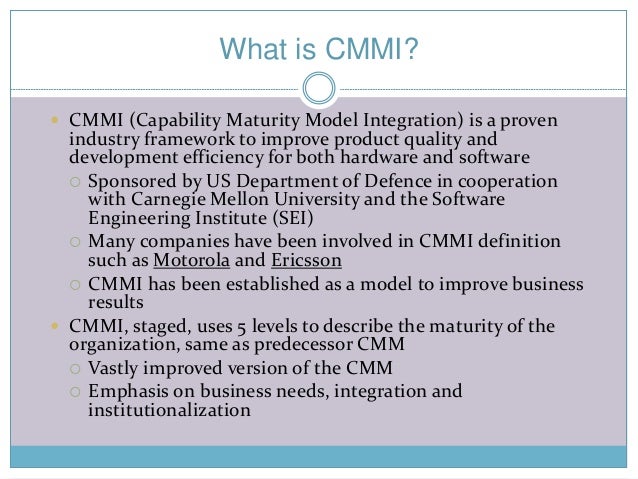 What is CMMI?

CMMI (Capability Maturity Model Integration) is a proven industry framework to improve product quality and development efficiency for both hardware and software

Sponsored by US Department of Defence in cooperation with Carnegie Mellon University and the Software Engineering Institute (SEI)

Many companies have been involved in CMMI definition such as Motorola and Ericsson

CMMI has been established as a model to improve business results

CMMI, staged, uses 5 levels to describe the maturity of the organization, same as predecessor CMM

Vastly improved version of the CMM

Emphasis on business needs, integration and institutionalization